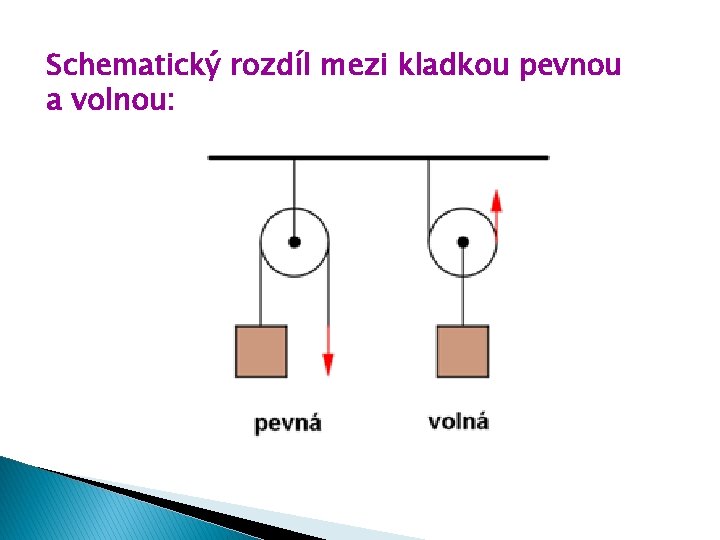 Schematický rozdíl mezi kladkou pevnou a volnou:

pevná

volná